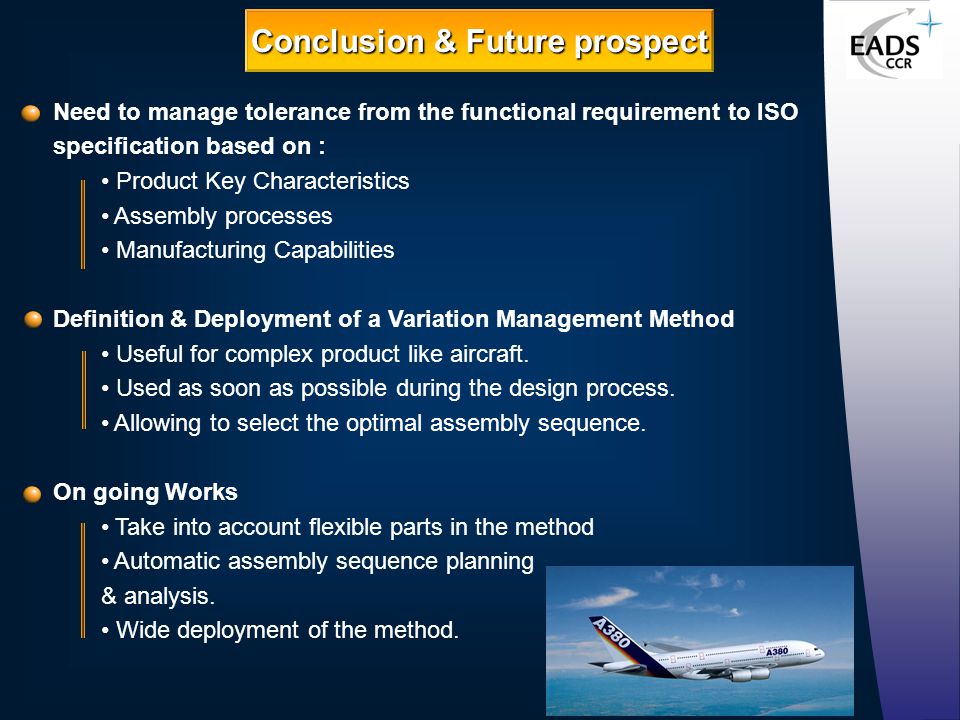 Conclusion & Future prospect

EADS
CCR

Need to manage tolerance from the functional requirement to ISO specification based on :

• Product Key Characteristics
• Assembly processes
• Manufacturing Capabilities

Definition & Deployment of a Variation Management Method

• Useful for complex product like aircraft.
• Used as soon as possible during the design process.
• Allowing to select the optimal assembly sequence.

On going Works

• Take into account flexible parts in the method
• Automatic assembly sequence planning & analysis.
• Wide deployment of the method.

A380

A380